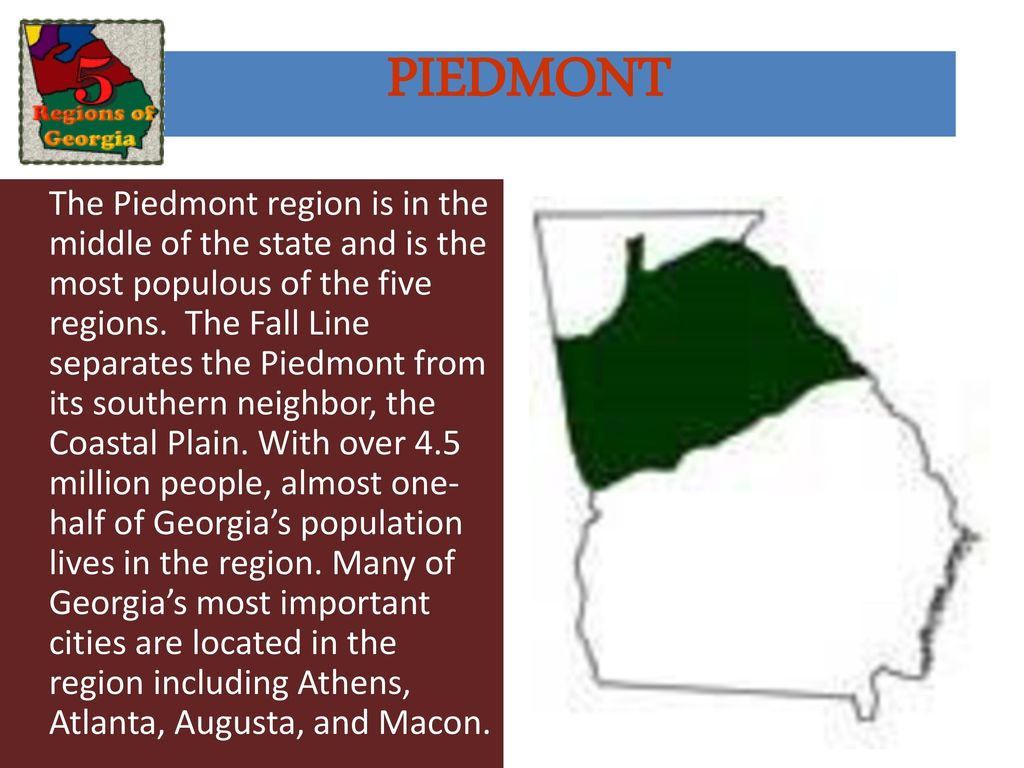 5 Regions of Georgia

PIEDMONT

The Piedmont region is in the middle of the state and is the most populous of the five regions. The Fall Line separates the Piedmont from its southern neighbor, the Coastal Plain. With over 4.5 million people, almost one-half of Georgia's population lives in the region. Many of Georgia's most important cities are located in the region including Athens, Atlanta, Augusta, and Macon.